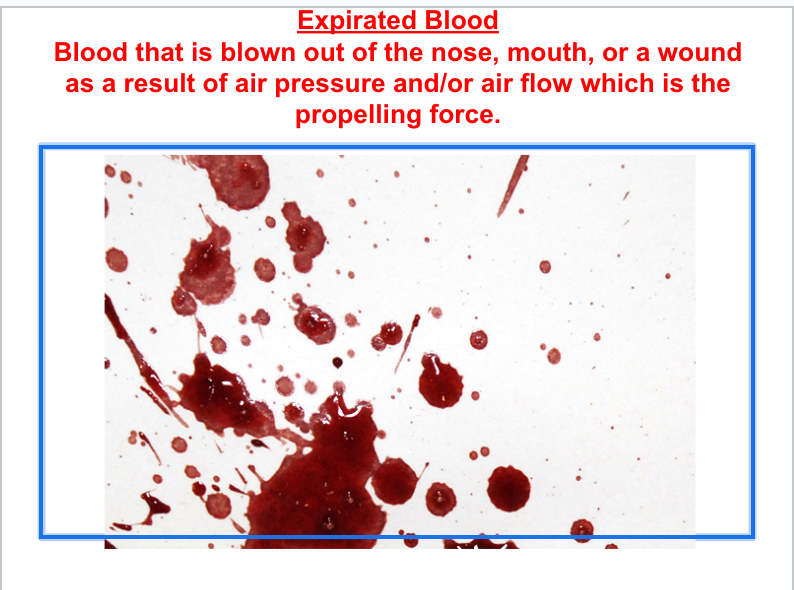 Expirated Blood

Blood that is blown out of the nose, mouth, or a wound as a result of air pressure and/or air flow which is the propelling force.